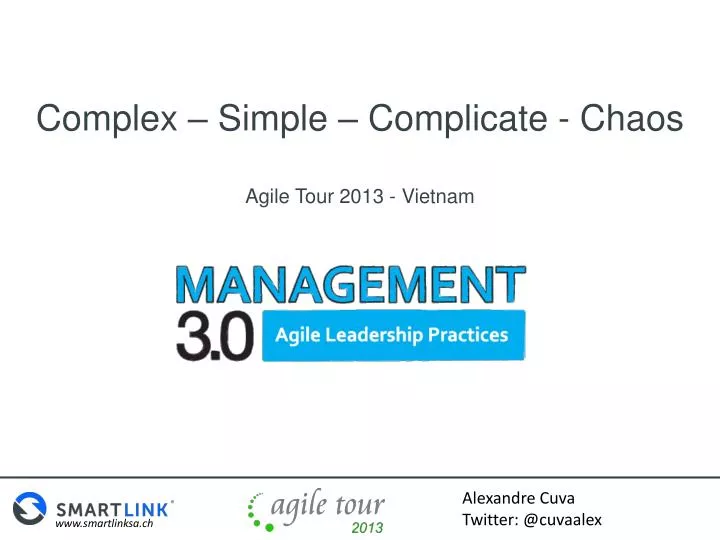 Complex – Simple – Complicate - Chaos

Agile Tour 2013 - Vietnam

MANAGEMENT 3.0 Agile Leadership Practices

SMARTLINK
www.smartlinksa.ch

agile tour 2013

Alexandre Cuva
Twitter: @cuvaalex